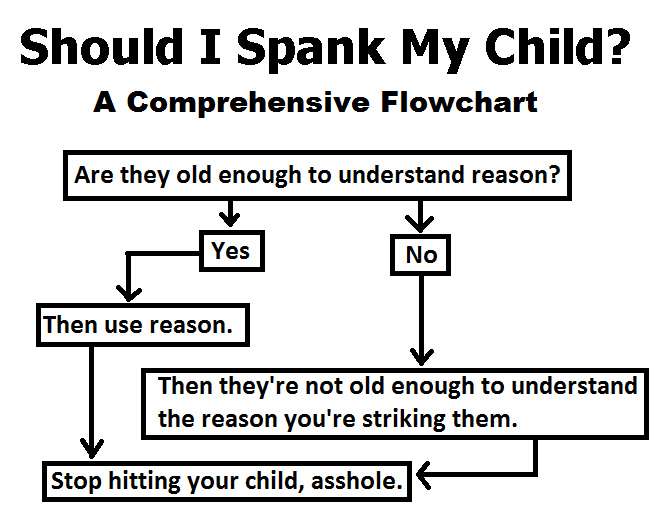 Should I Spank My Child?

A Comprehensive Flowchart

Are they old enough to understand reason?

Yes

No

Then use reason.

Then they're not old enough to understand the reason you're striking them.

Stop hitting your child, asshole.